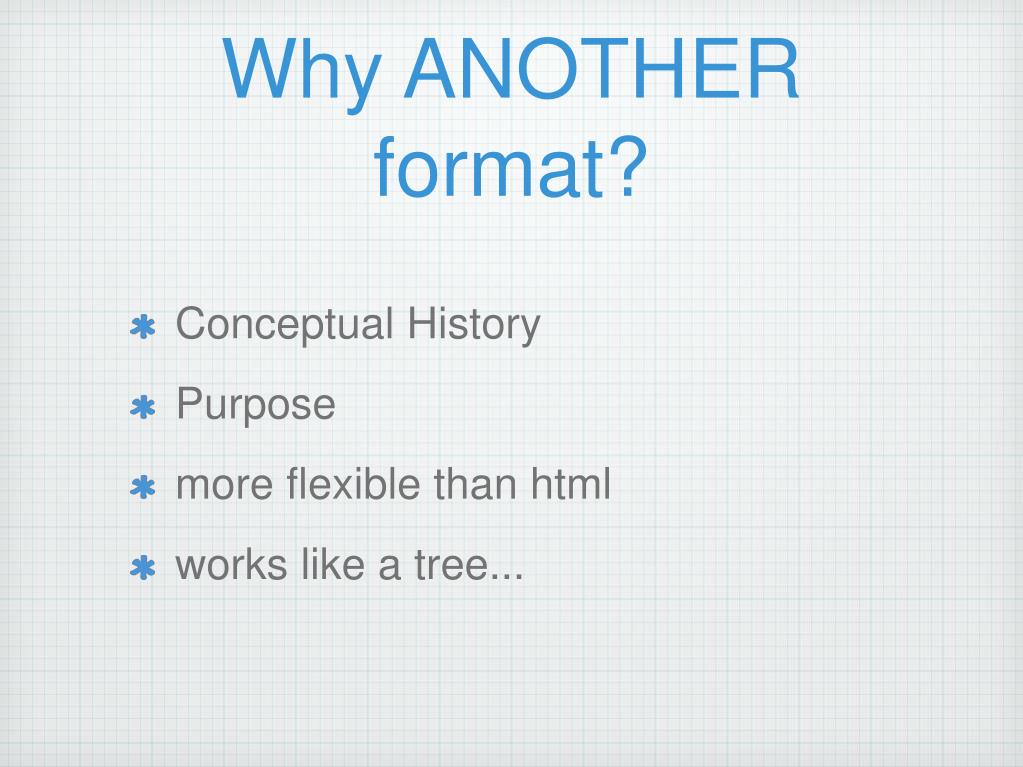 Why ANOTHER format?

* Conceptual History
* Purpose
* more flexible than html
* works like a tree...